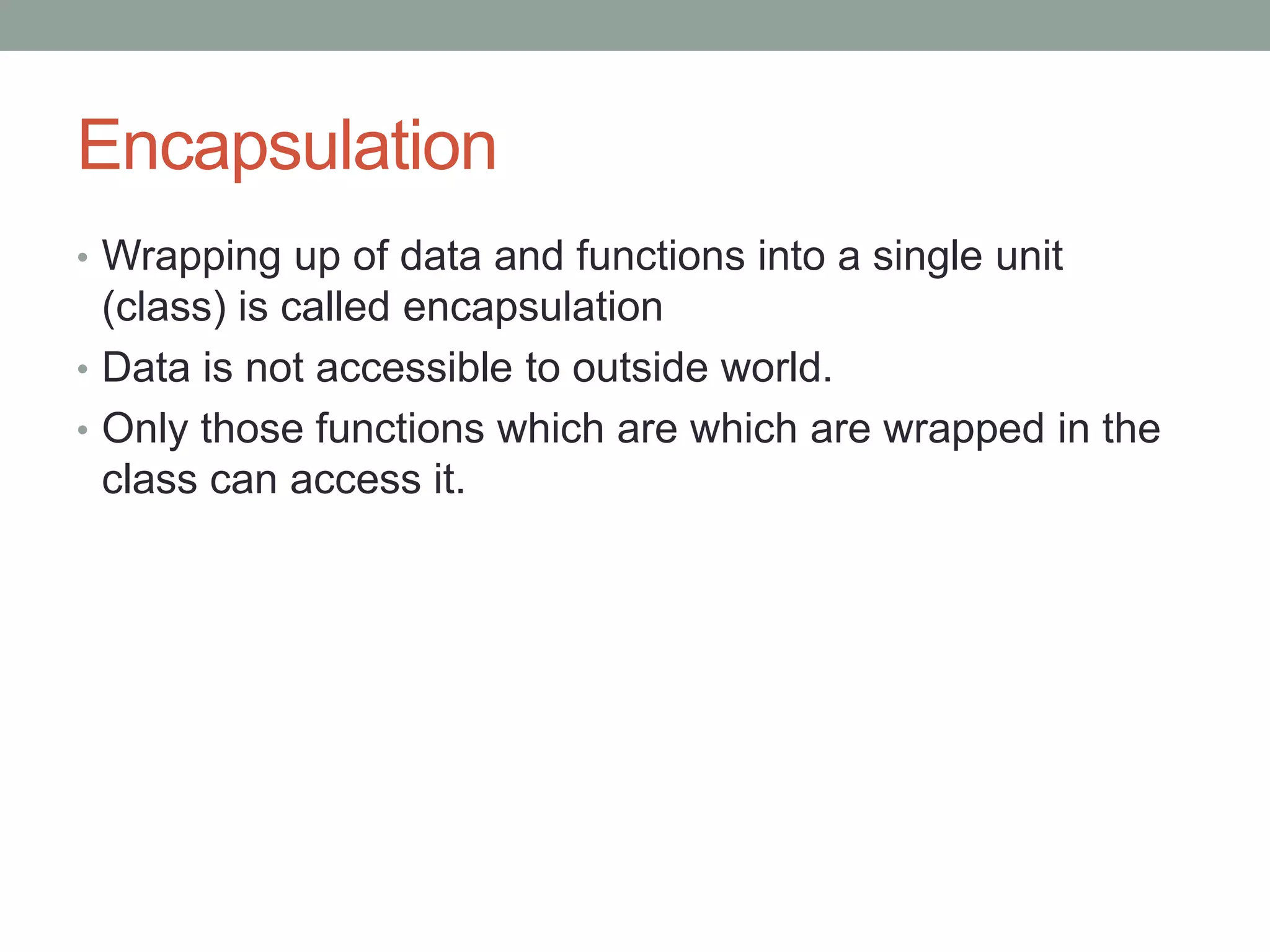 Encapsulation

• Wrapping up of data and functions into a single unit (class) is called encapsulation
• Data is not accessible to outside world.
• Only those functions which are which are wrapped in the class can access it.